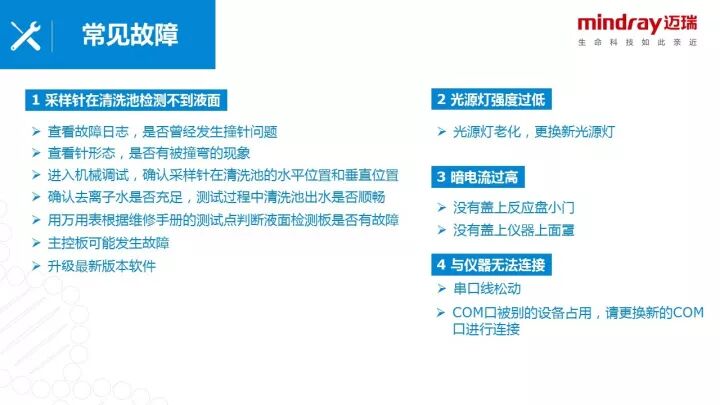 常见故障

mindray迈瑞
生命科技如此亲近

1 采样针在清洗池检测不到液面

➢ 查看故障日志，是否曾经发生撞针问题
➢ 查看针形态，是否有被撞弯的现象
➢ 进入机械调试，确认采样针在清洗池的水平位置和垂直位置
➢ 确认去离子水是否充足，测试过程中清洗池出水是否顺畅
➢ 用万用表根据维修手册的测试点判断液面检测板是否有故障
➢ 主控板可能发生故障
➢ 升级最新版本软件

2 光源灯强度过低

➢ 光源灯老化，更换新光源灯

3 暗电流过高

➢ 没有盖上反应盘小门
➢ 没有盖上仪器上面罩

4 与仪器无法连接

➢ 串口线松动
➢ COM口被别的设备占用，请更换新的COM口进行连接